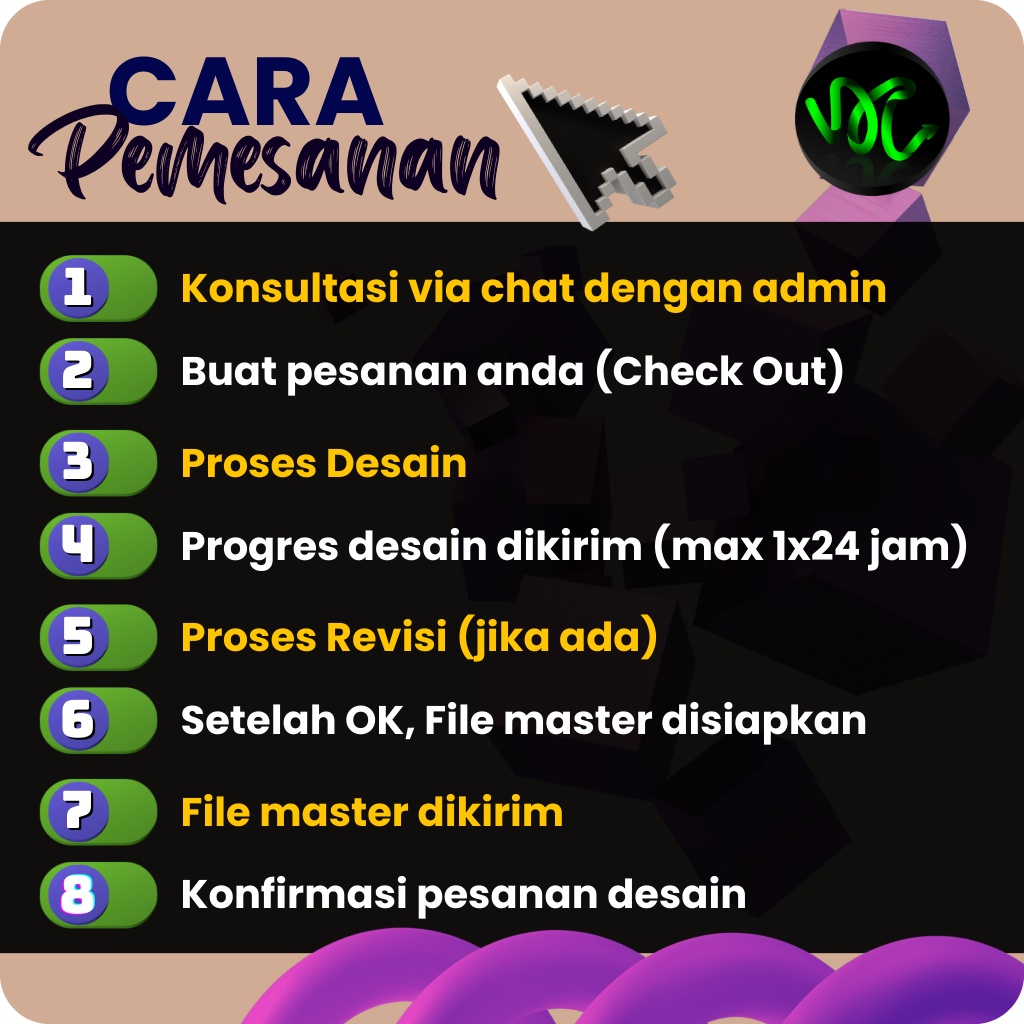 CARA Pemesanan

VDC

1 Konsultasi via chat dengan admin
2 Buat pesanan anda (Check Out)
3 Proses Desain
4 Progres desain dikirim (max 1x24 jam)
5 Proses Revisi (jika ada)
6 Setelah OK, File master disiapkan
7 File master dikirim
8 Konfirmasi pesanan desain